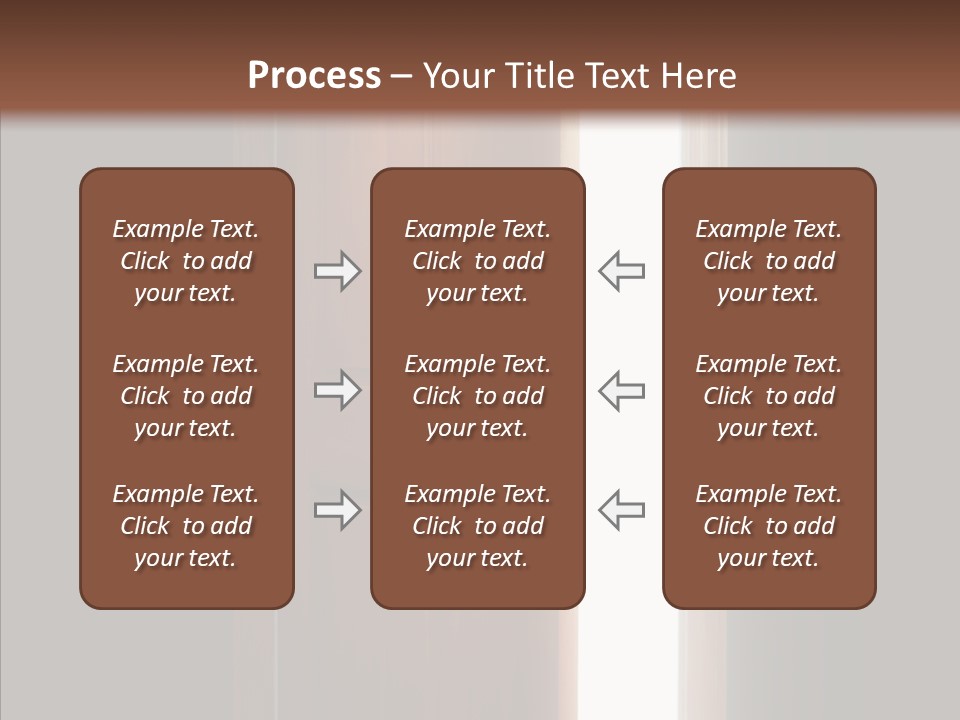 Process – Your Title Text Here

Example Text. Click to add your text.

Example Text. Click to add your text.

Example Text. Click to add your text.

Example Text. Click to add your text.

Example Text. Click to add your text.

Example Text. Click to add your text.

Example Text. Click to add your text.

Example Text. Click to add your text.

Example Text. Click to add your text.